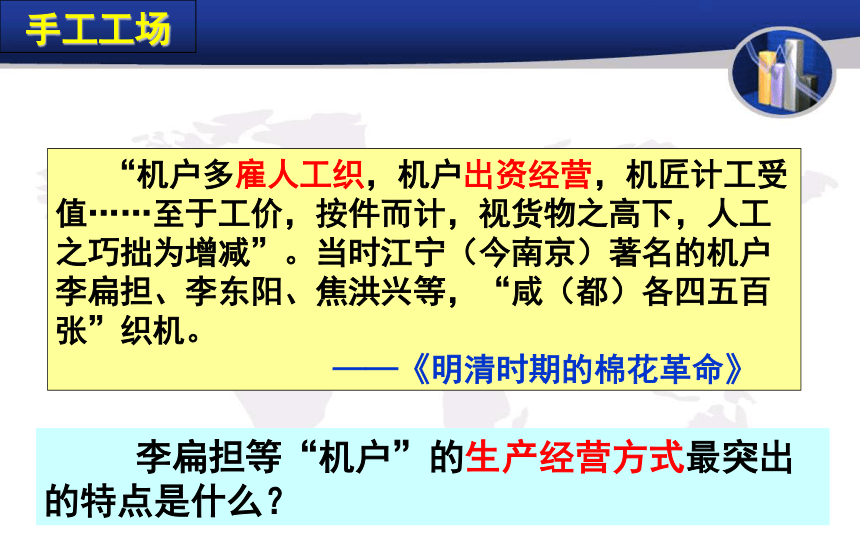 手工工场

“机户多雇人工织，机户出资经营，机匠计工受值……至于工价，按件而计，视货物之高下，人工之巧拙为增减”。当时江宁（今南京）著名的机户李扁担、李东阳、焦洪兴等，“咸（都）各四五百张”织机。

——《明清时期的棉花革命》

李扁担等“机户”的生产经营方式最突出的特点是什么？